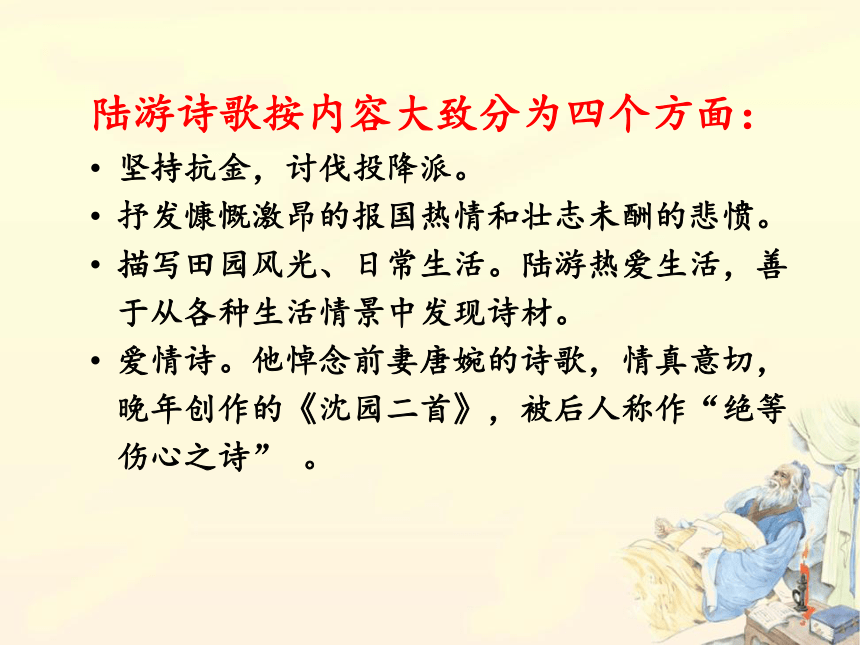 陆游诗歌按内容大致分为四个方面：

• 坚持抗金，讨伐投降派。
• 抒发慷慨激昂的报国热情和壮志未酬的悲愤。
• 描写田园风光、日常生活。陆游热爱生活，善于从各种生活情景中发现诗材。
• 爱情诗。他悼念前妻唐婉的诗歌，情真意切，晚年创作的《沈园二首》，被后人称作“绝等伤心之诗” 。